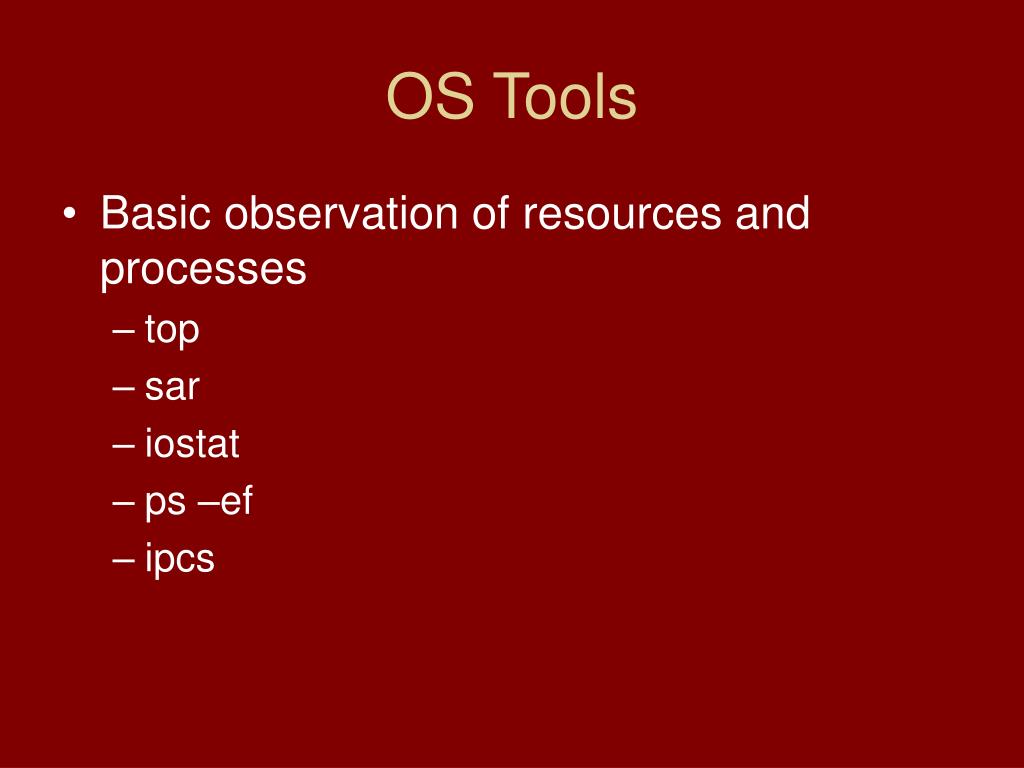 OS Tools

• Basic observation of resources and processes
– top
– sar
– iostat
– ps –ef
– ipcs